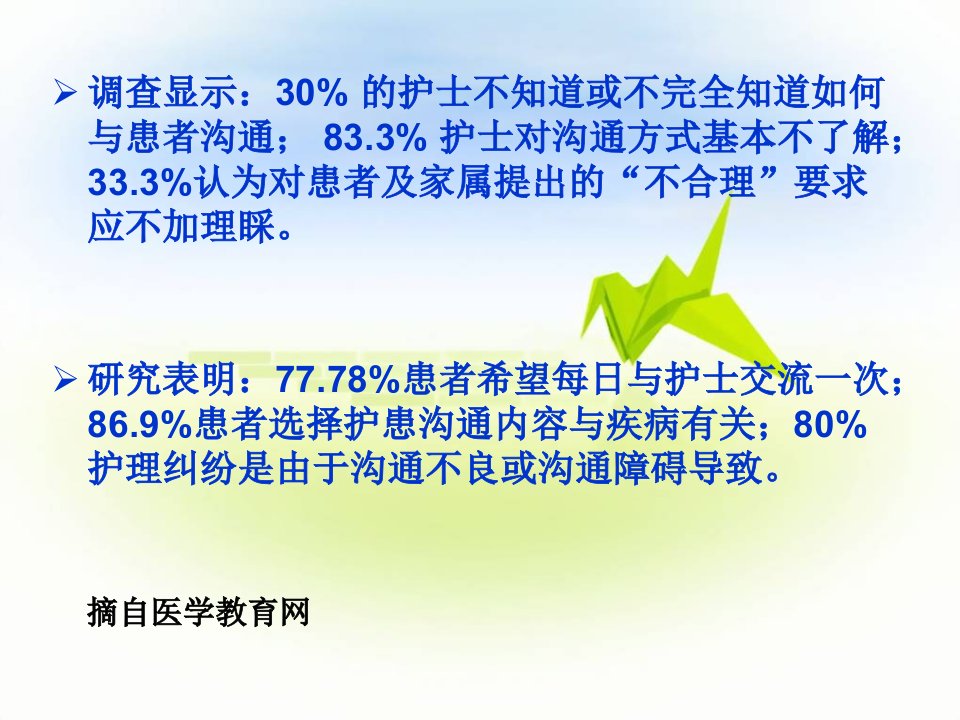 ➢ 调查显示：30% 的护士不知道或不完全知道如何与患者沟通； 83.3% 护士对沟通方式基本不了解；33.3%认为对患者及家属提出的“不合理”要求应不加理睬。

➢ 研究表明：77.78%患者希望每日与护士交流一次；86.9%患者选择护患沟通内容与疾病有关；80%护理纠纷是由于沟通不良或沟通障碍导致。

摘自医学教育网